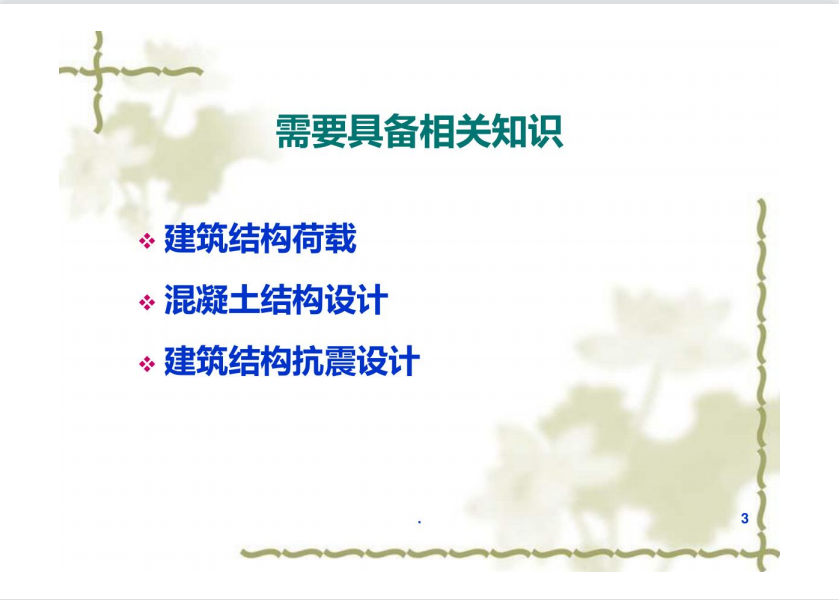 需要具备相关知识

❖ 建筑结构荷载
❖ 混凝土结构设计
❖ 建筑结构抗震设计

.

3